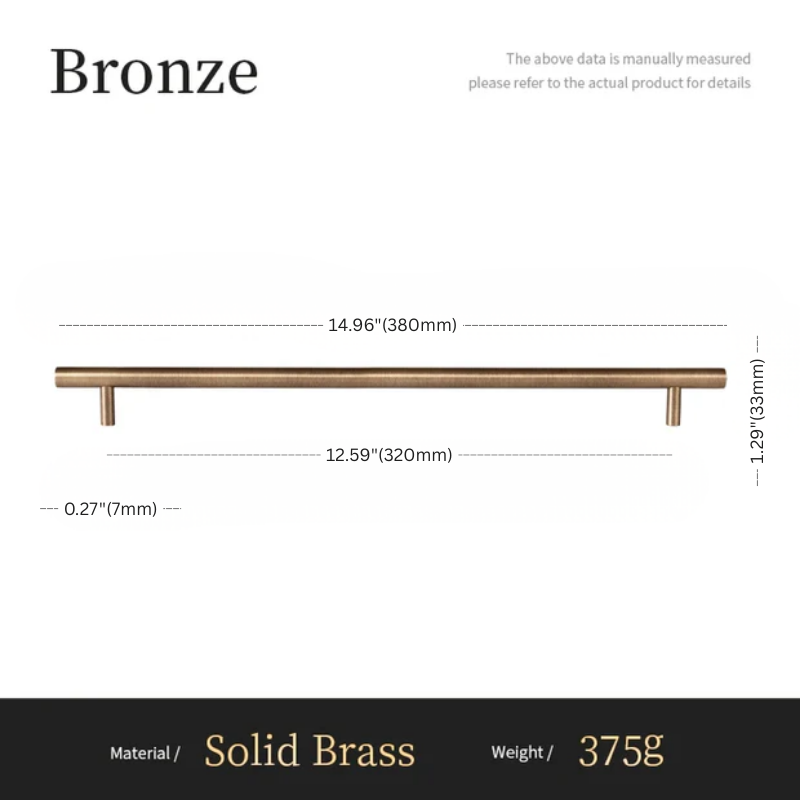 Bronze

The above data is manually measured
please refer to the actual product for details

14.96"(380mm)

1.29"(33mm)

12.59"(320mm)

0.27"(7mm)

Material / Solid Brass Weight / 375g